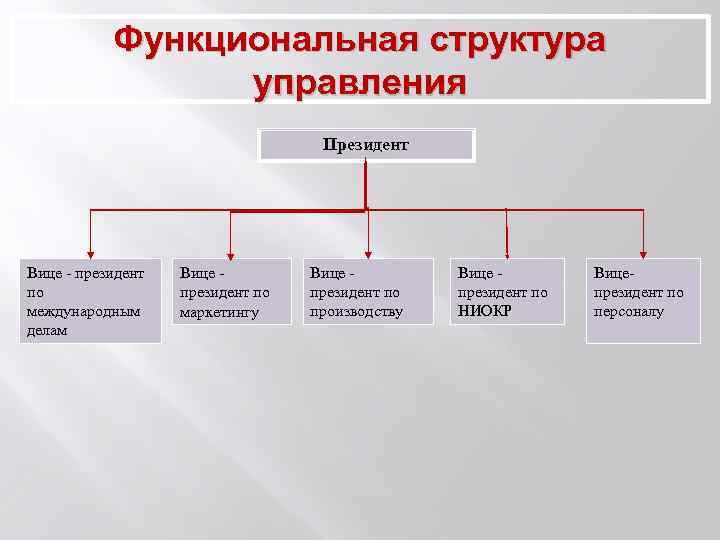 Функциональная структура управления

Президент

Вице - президент по международным делам

Вице - президент по маркетингу

Вице - президент по производству

Вице - президент по НИОКР

Вице-президент по персоналу